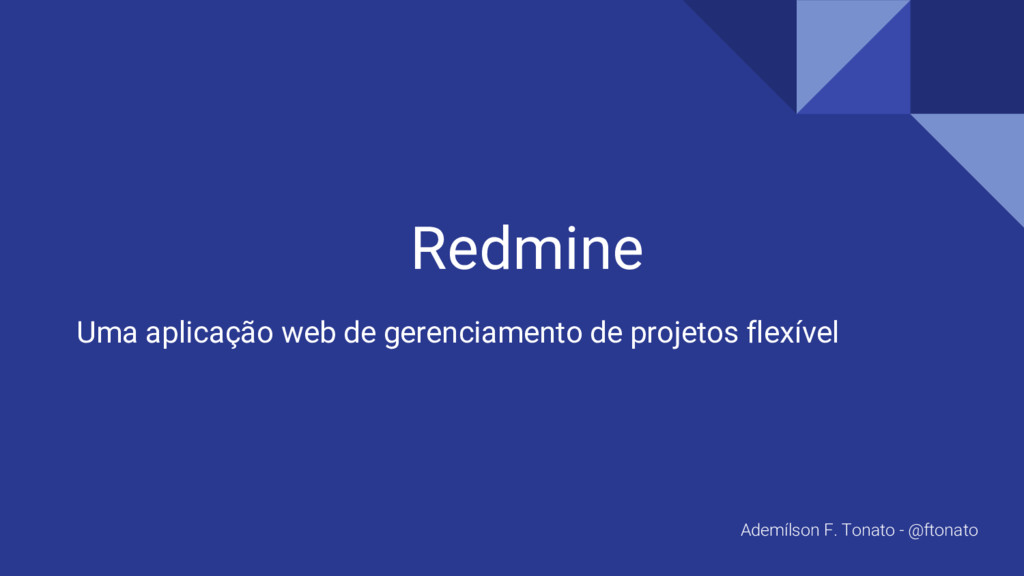 Redmine

Uma aplicação web de gerenciamento de projetos flexível

Ademílson F. Tonato - @ftonato